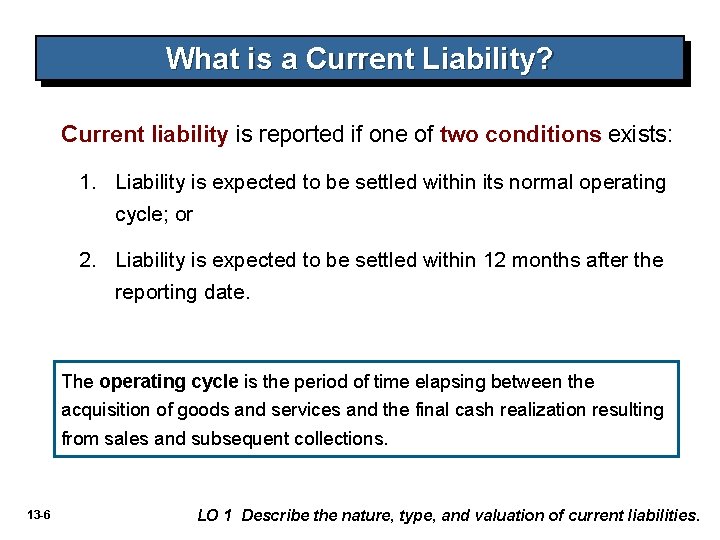 What is a Current Liability?

Current liability is reported if one of two conditions exists:

1. Liability is expected to be settled within its normal operating cycle; or

2. Liability is expected to be settled within 12 months after the reporting date.

The operating cycle is the period of time elapsing between the acquisition of goods and services and the final cash realization resulting from sales and subsequent collections.

13-6

LO 1 Describe the nature, type, and valuation of current liabilities.